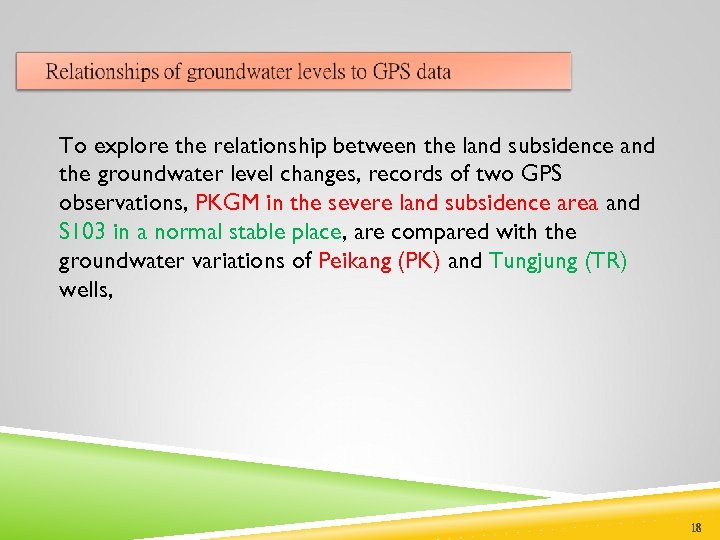 Relationships of groundwater levels to GPS data

To explore the relationship between the land subsidence and the groundwater level changes, records of two GPS observations, PKGM in the severe land subsidence area and S103 in a normal stable place, are compared with the groundwater variations of Peikang (PK) and Tungjung (TR) wells,

18